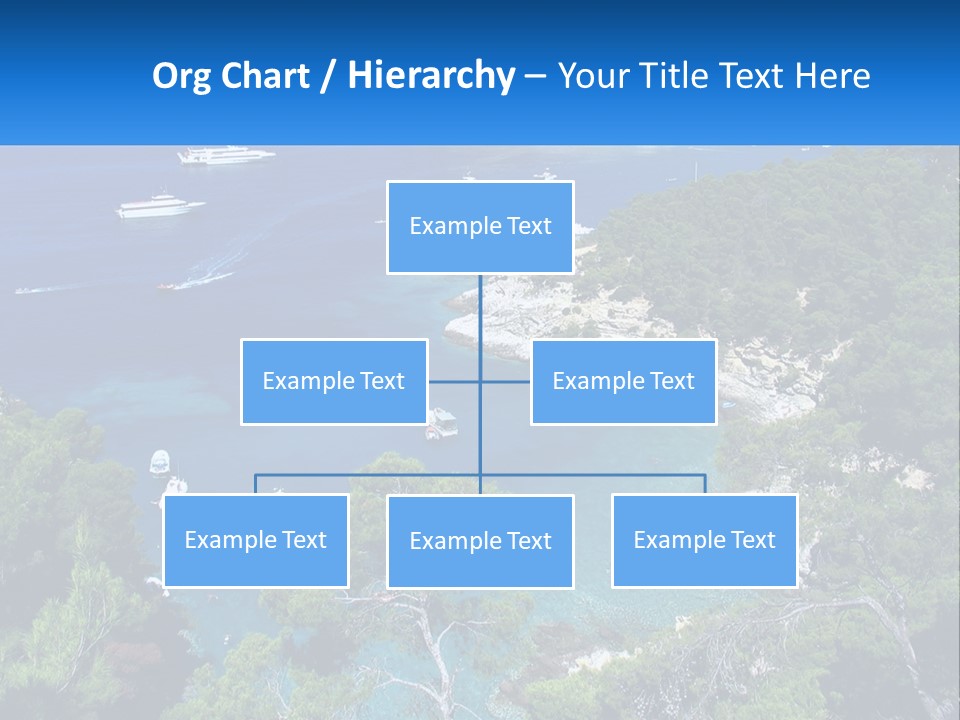 Org Chart / Hierarchy – Your Title Text Here

Example Text

Example Text

Example Text

Example Text

Example Text

Example Text